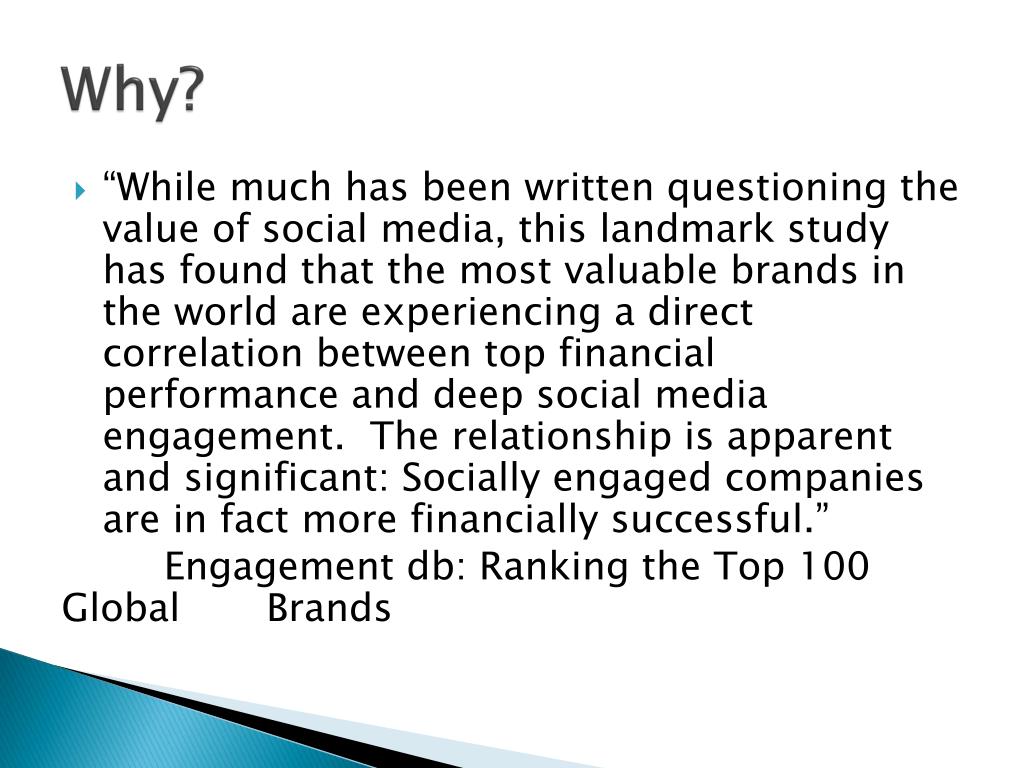 Why?

“While much has been written questioning the value of social media, this landmark study has found that the most valuable brands in the world are experiencing a direct correlation between top financial performance and deep social media engagement. The relationship is apparent and significant: Socially engaged companies are in fact more financially successful.”

Engagement db: Ranking the Top 100 Global Brands